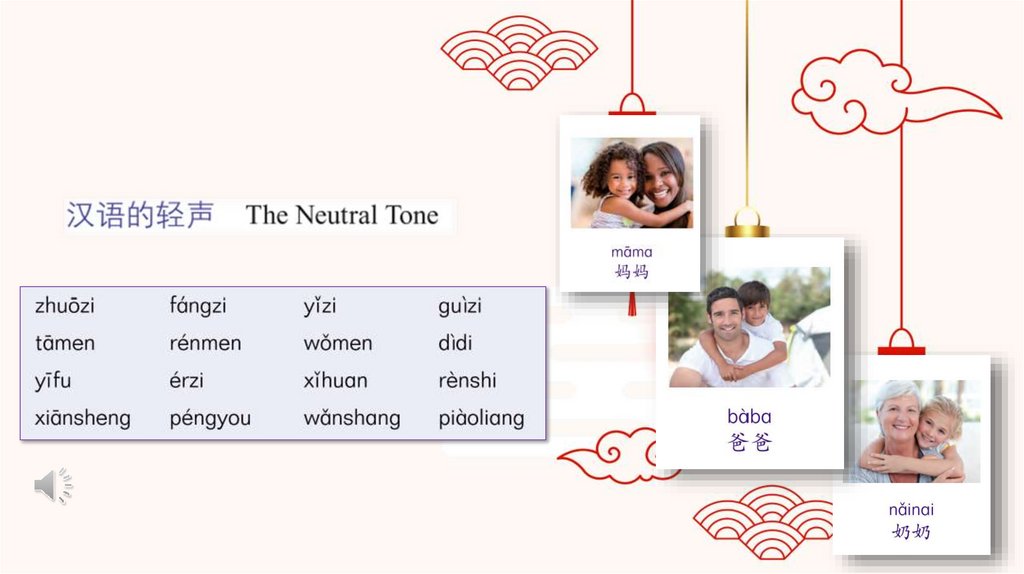 汉语的轻声 The Neutral Tone

| zhuōzi | fángzi | yǐzi | guìzi |
|---|---|---|---|
| tāmen | rénmen | wǒmen | dìdi |
| yīfu | érzi | xǐhuan | rènshi |
| xiānsheng | péngyou | wǎnshang | piàoliang |

māma
妈妈

bàba
爸爸

nǎinai
奶奶